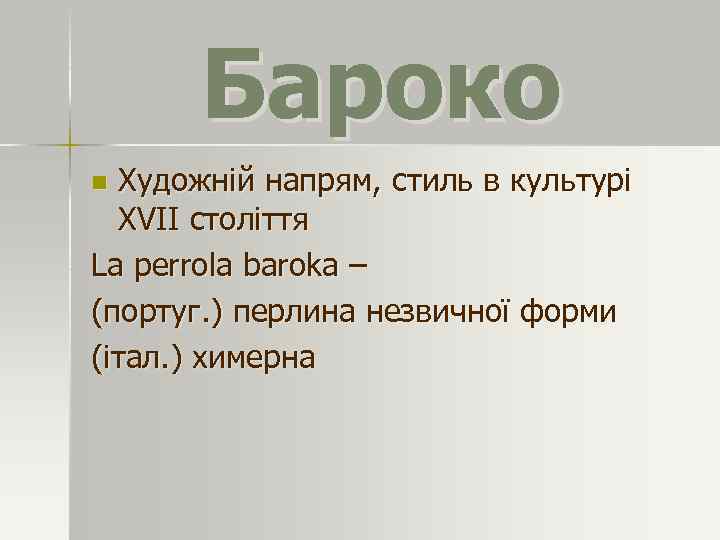 Бароко

Художній напрям, стиль в культурі XVII століття

La perrola baroka –

(португ.) перлина незвичної форми

(італ.) химерна